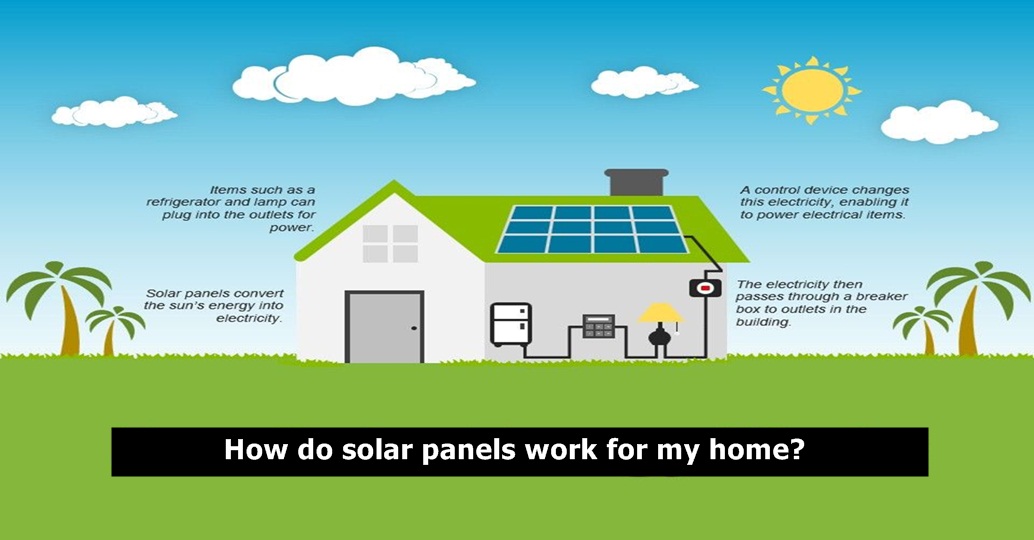 Items such as a refrigerator and lamp can plug into the outlets for power.

Solar panels convert the sun's energy into electricity.

A control device changes this electricity, enabling it to power electrical items.

The electricity then passes through a breaker box to outlets in the building.

How do solar panels work for my home?